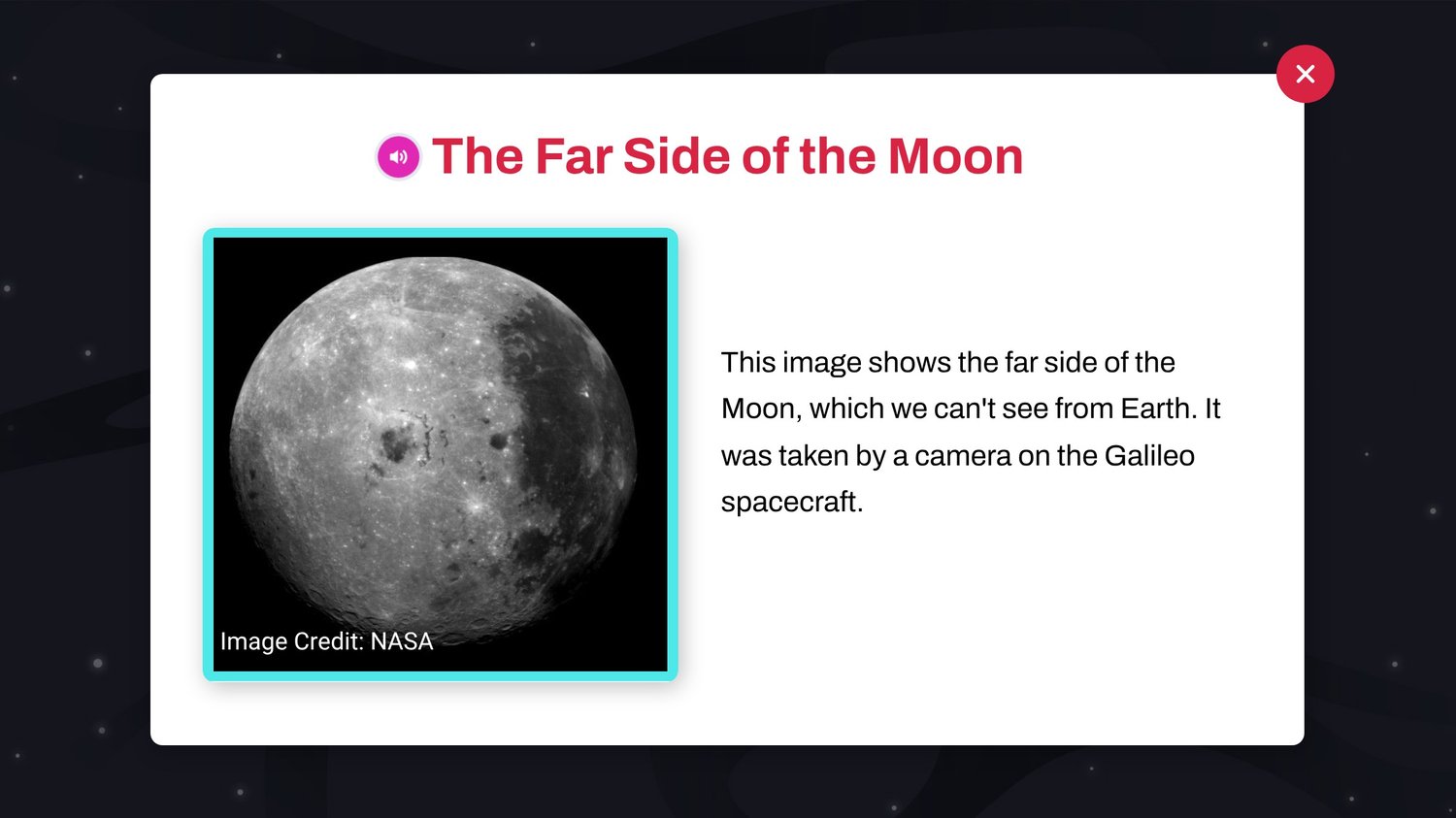 The Far Side of the Moon

Image Credit: NASA

This image shows the far side of the Moon, which we can't see from Earth. It was taken by a camera on the Galileo spacecraft.